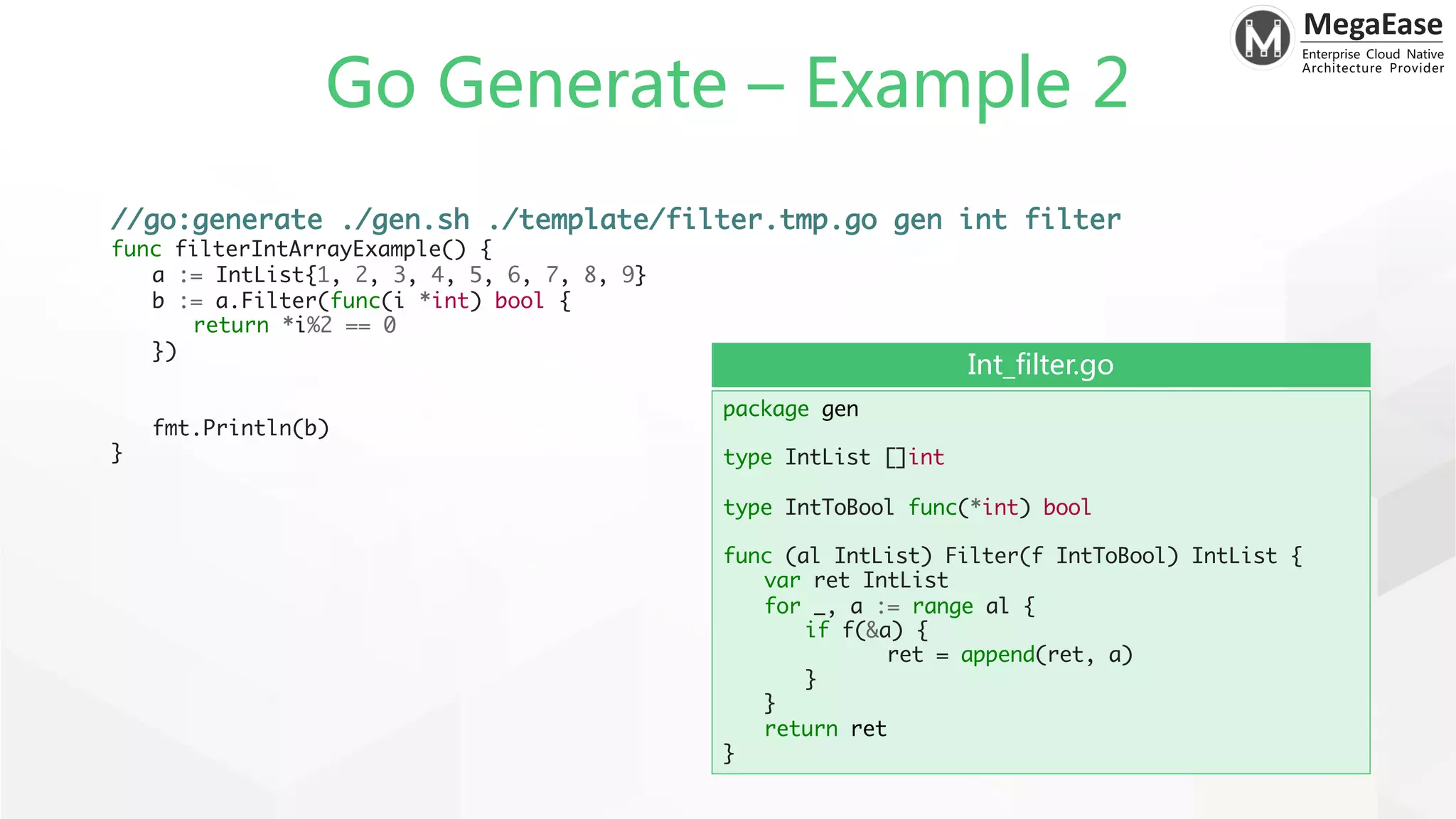 MegaEase
Enterprise Cloud Native Architecture Provider

Go Generate – Example 2

//go:generate ./gen.sh ./template/filter.tmp.go gen int filter
func filterIntArrayExample() {
    a := IntList{1, 2, 3, 4, 5, 6, 7, 8, 9}
    b := a.Filter(func(i *int) bool {
        return *i%2 == 0
    })

    fmt.Println(b)
}

Int_filter.go

package gen

type IntList []int

type IntToBool func(*int) bool

func (al IntList) Filter(f IntToBool) IntList {
    var ret IntList
    for _, a := range al {
        if f(&a) {
            ret = append(ret, a)
        }
    }
    return ret
}